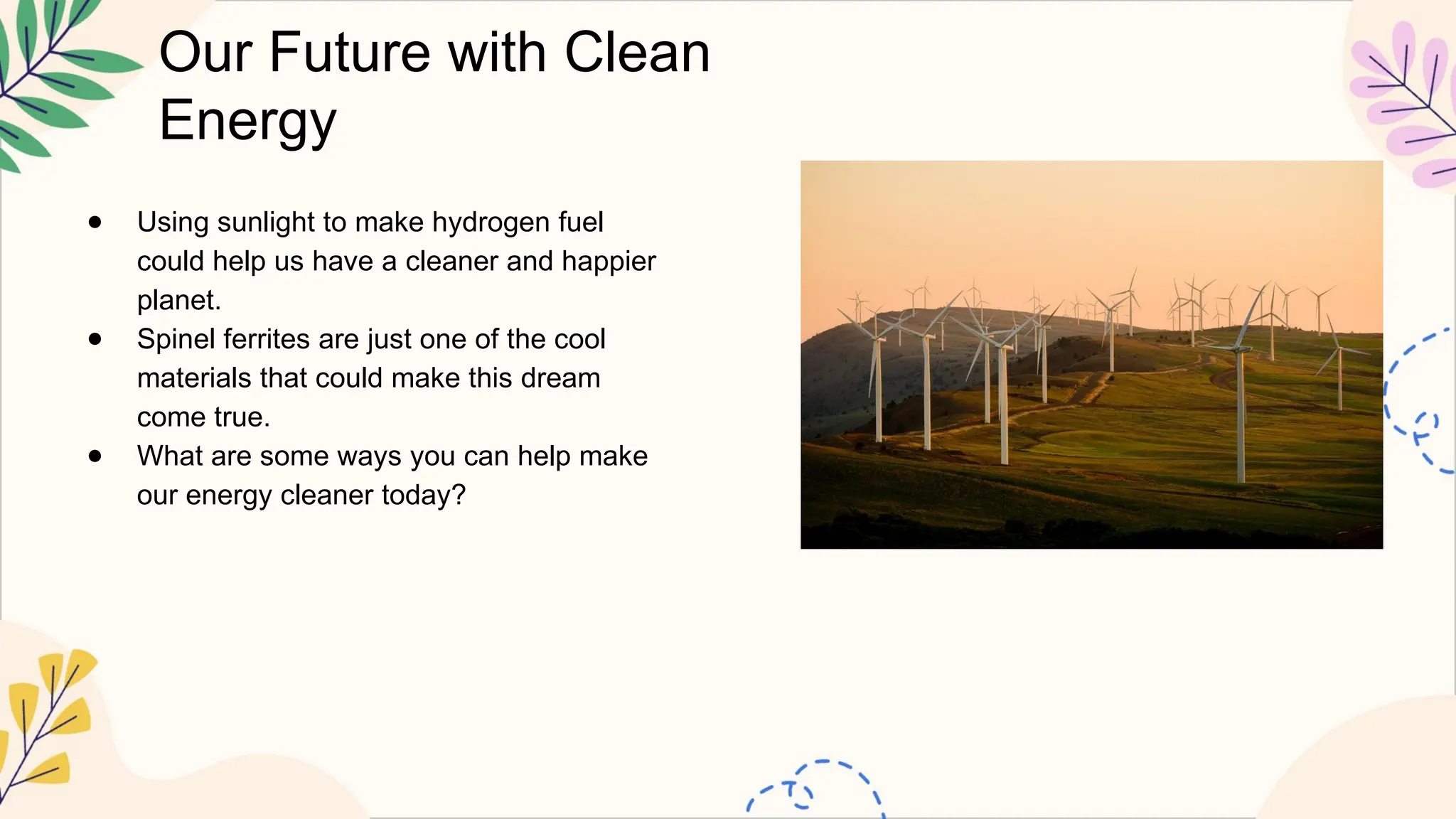 Our Future with Clean Energy

- Using sunlight to make hydrogen fuel could help us have a cleaner and happier planet.
- Spinel ferrites are just one of the cool materials that could make this dream come true.
- What are some ways you can help make our energy cleaner today?